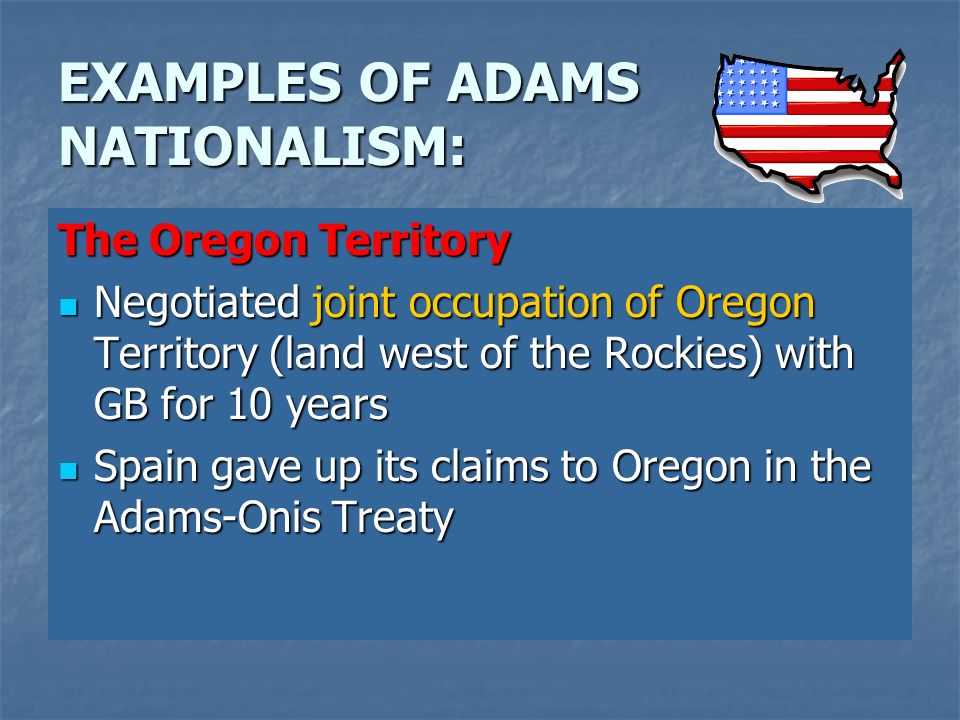 EXAMPLES OF ADAMS NATIONALISM:

The Oregon Territory

- Negotiated joint occupation of Oregon Territory (land west of the Rockies) with GB for 10 years
- Spain gave up its claims to Oregon in the Adams-Onis Treaty